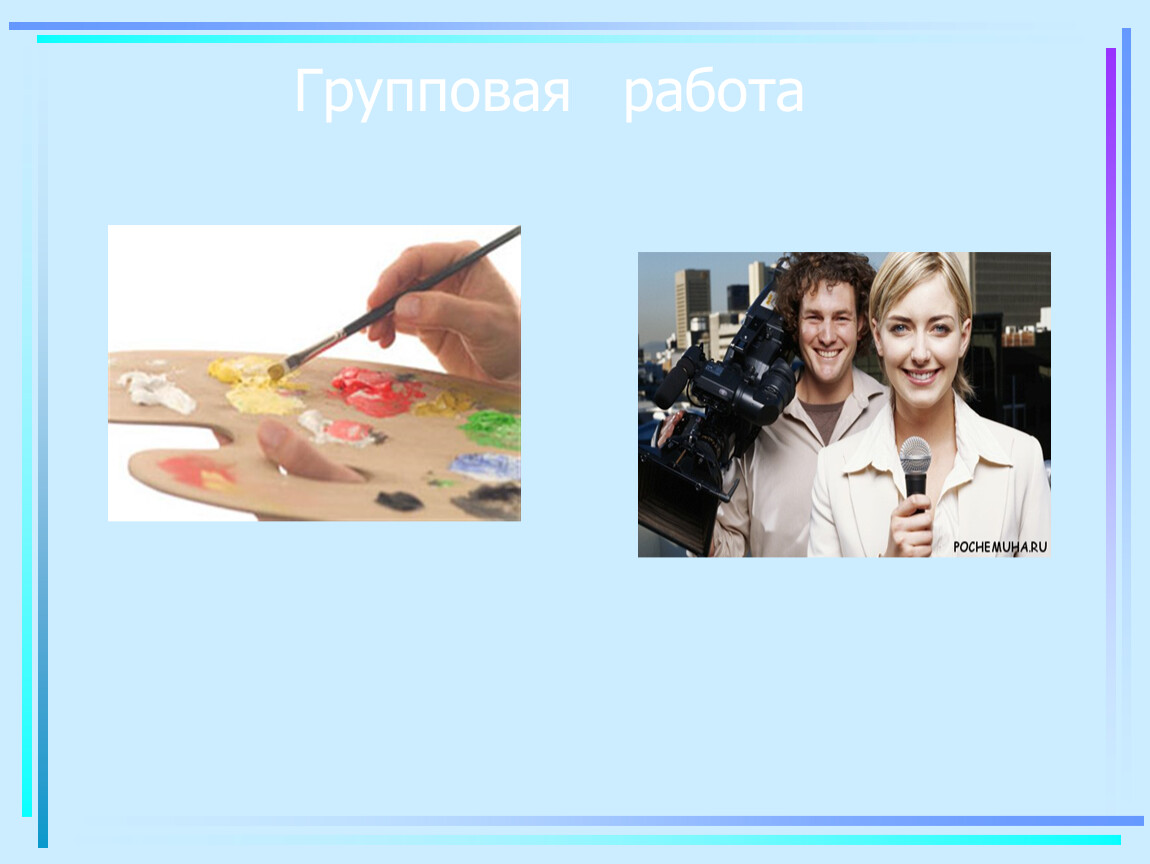 Групповая работа

POCHEMUHA.RU